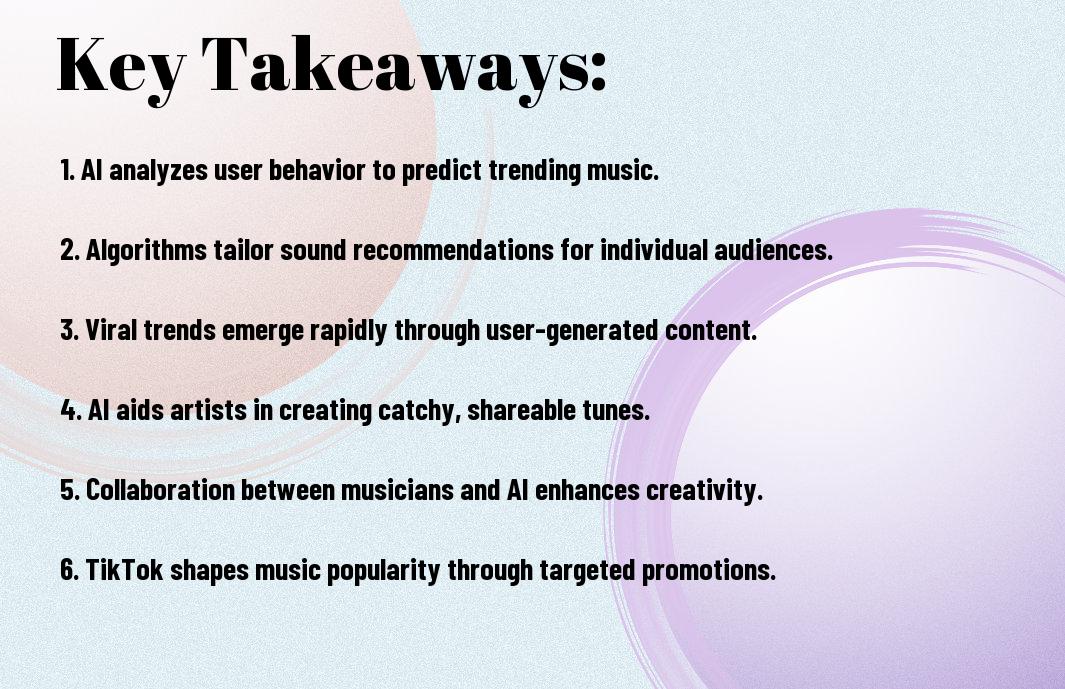 Key Takeaways:

1. AI analyzes user behavior to predict trending music.

2. Algorithms tailor sound recommendations for individual audiences.

3. Viral trends emerge rapidly through user-generated content.

4. AI aids artists in creating catchy, shareable tunes.

5. Collaboration between musicians and AI enhances creativity.

6. TikTok shapes music popularity through targeted promotions.